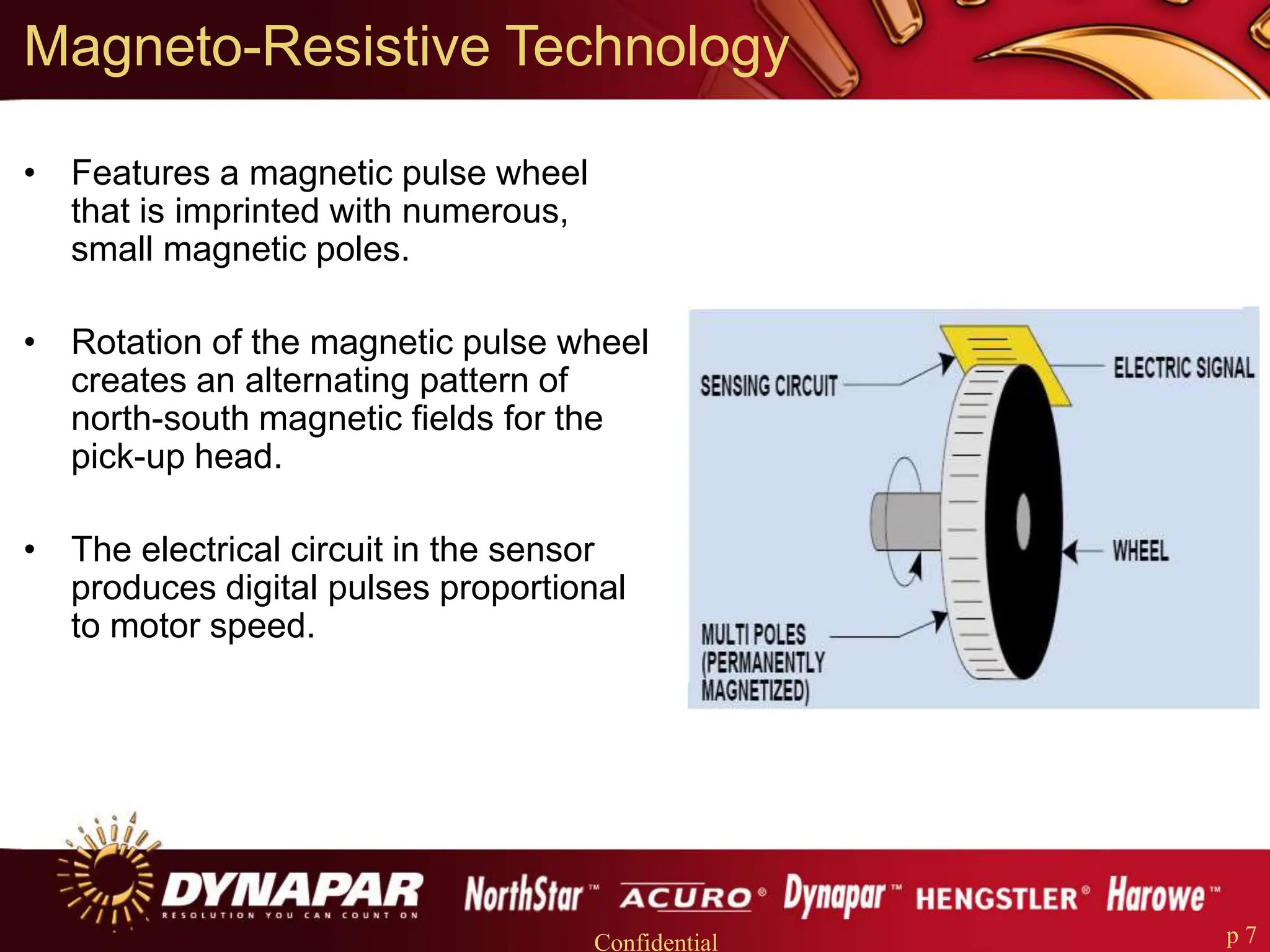 Magneto-Resistive Technology

• Features a magnetic pulse wheel that is imprinted with numerous, small magnetic poles.

• Rotation of the magnetic pulse wheel creates an alternating pattern of north-south magnetic fields for the pick-up head.

• The electrical circuit in the sensor produces digital pulses proportional to motor speed.

SENSING CIRCUIT

ELECTRIC SIGNAL

WHEEL

MULTI POLES (PERMANENTLY MAGNETIZED)

DYNAPAR
RESOLUTION YOU CAN COUNT ON

NorthStar™ ACURO® Dynapar™ HENGSTLER® Harowe™

Confidential

p 7